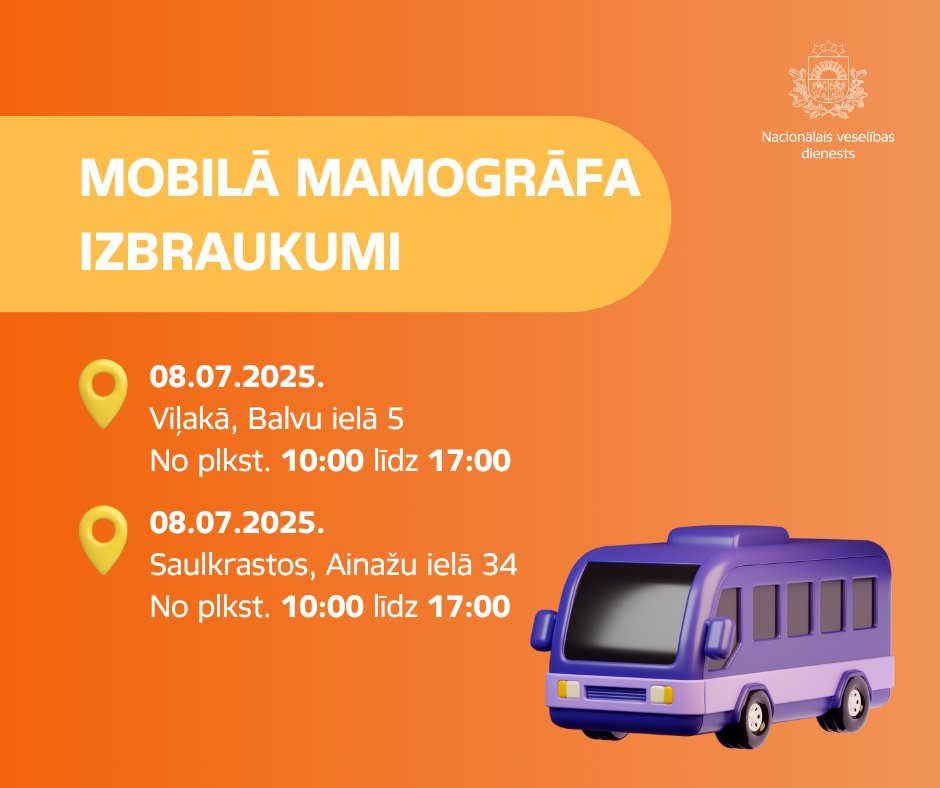 Nacionālais veselības dienests

MOBILĀ MAMOGRĀFA IZBRAUKUMI

08.07.2025.
Viļakā, Balvu ielā 5
No plkst. 10:00 līdz 17:00

08.07.2025.
Saulkrastos, Ainažu ielā 34
No plkst. 10:00 līdz 17:00